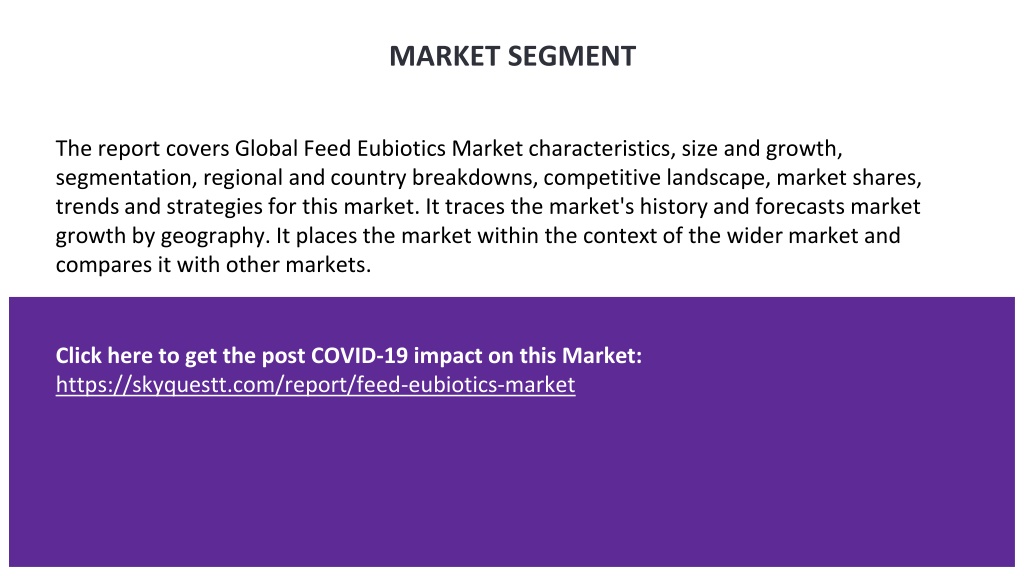 MARKET SEGMENT

The report covers Global Feed Eubiotics Market characteristics, size and growth, segmentation, regional and country breakdowns, competitive landscape, market shares, trends and strategies for this market. It traces the market's history and forecasts market growth by geography. It places the market within the context of the wider market and compares it with other markets.

Click here to get the post COVID-19 impact on this Market:
https://skyquestt.com/report/feed-eubiotics-market